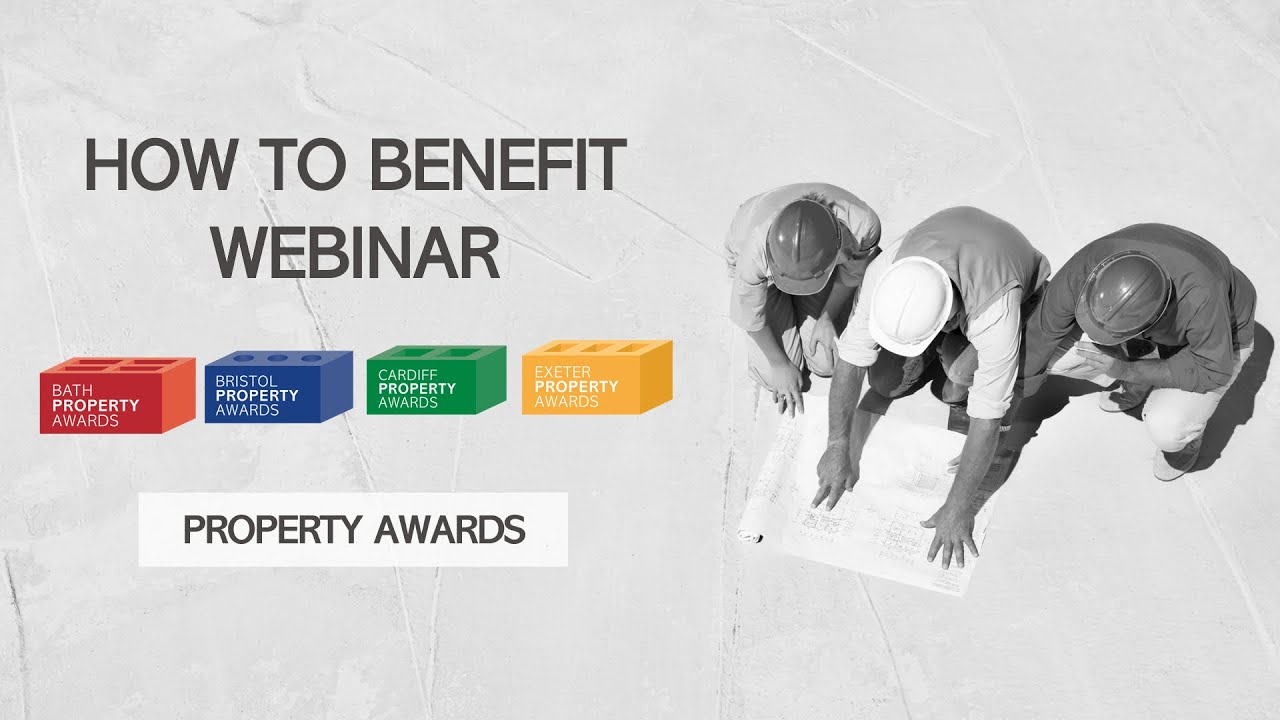 HOW TO BENEFIT WEBINAR

BATH PROPERTY AWARDS

BRISTOL PROPERTY AWARDS

CARDIFF PROPERTY AWARDS

EXETER PROPERTY AWARDS

PROPERTY AWARDS